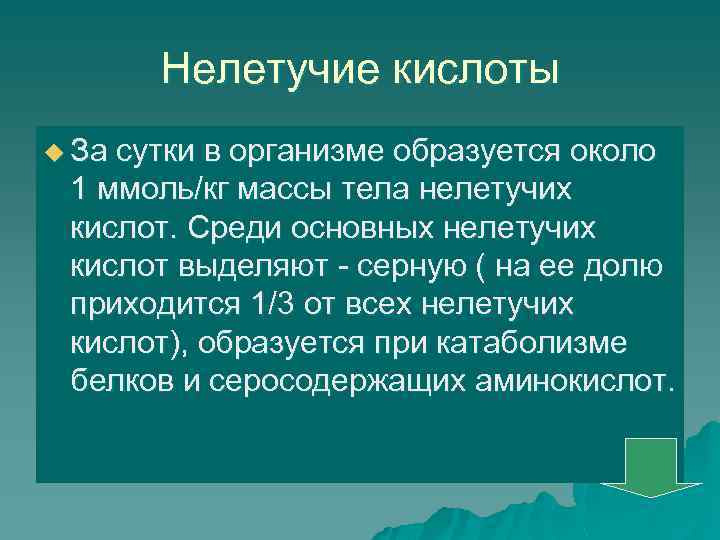 Нелетучие кислоты

За сутки в организме образуется около 1 ммоль/кг массы тела нелетучих кислот. Среди основных нелетучих кислот выделяют - серную ( на ее долю приходится 1/3 от всех нелетучих кислот), образуется при катаболизме белков и серосодержащих аминокислот.